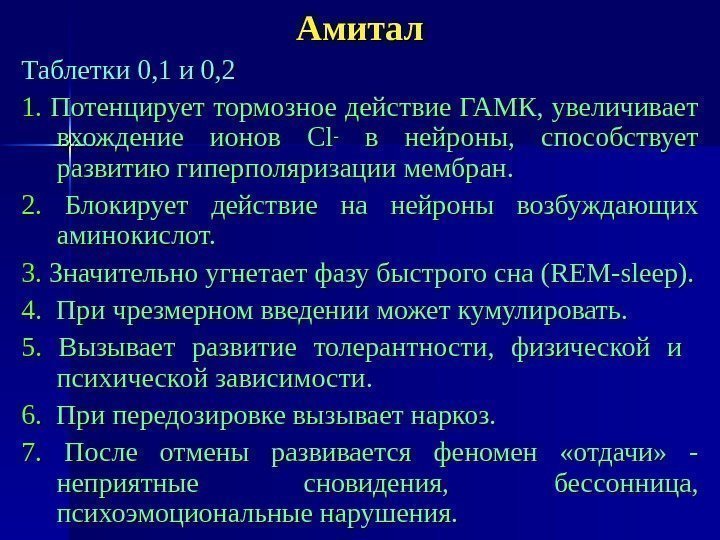 Амитал

Таблетки 0,1 и 0,2

1. Потенцирует тормозное действие ГАМК, увеличивает вхождение ионов $Cl^-$ в нейроны, способствует развитию гиперполяризации мембран.

2. Блокирует действие на нейроны возбуждающих аминокислот.

3. Значительно угнетает фазу быстрого сна (REM-sleep).

4. При чрезмерном введении может кумулировать.

5. Вызывает развитие толерантности, физической и психической зависимости.

6. При передозировке вызывает наркоз.

7. После отмены развивается феномен «отдачи» - неприятные сновидения, бессонница, психоэмоциональные нарушения.